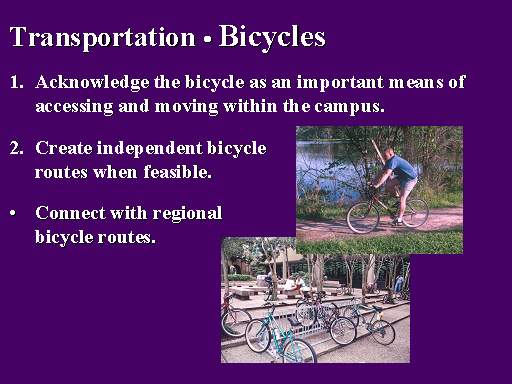 Transportation - Bicycles

1. Acknowledge the bicycle as an important means of accessing and moving within the campus.

2. Create independent bicycle routes when feasible.

• Connect with regional bicycle routes.